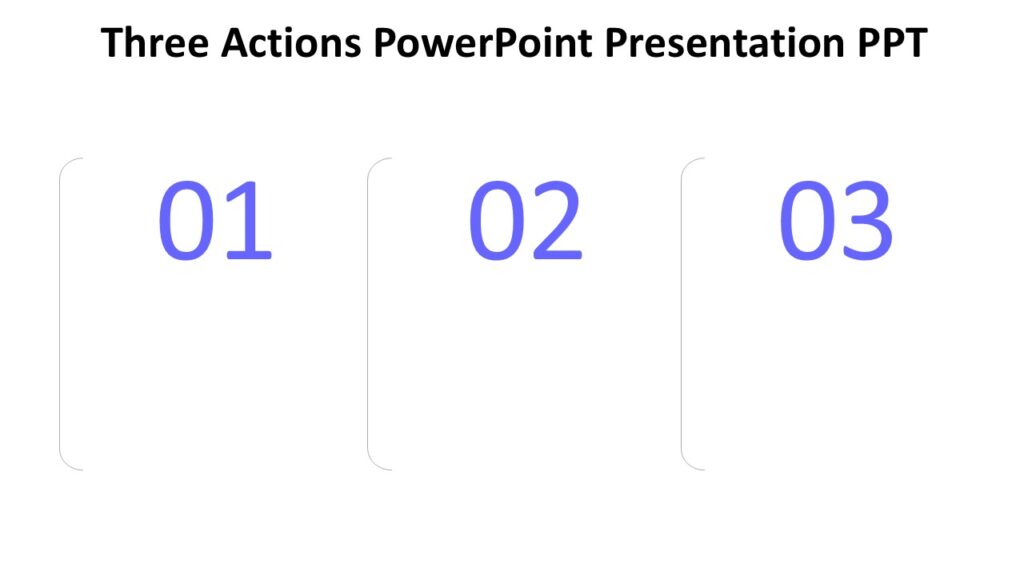 Three Actions PowerPoint Presentation PPT

01

02

03